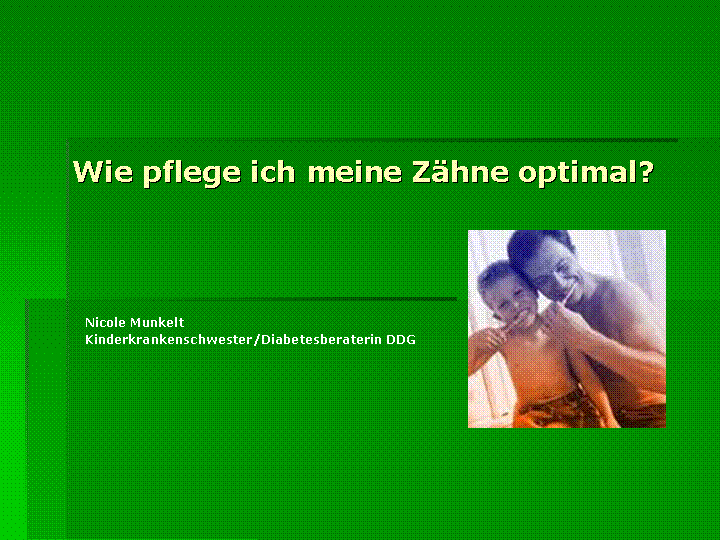 Wie pflege ich meine Zähne optimal?

Nicole Munkelt
Kinderkrankenschwester/Diabetesberaterin DDG